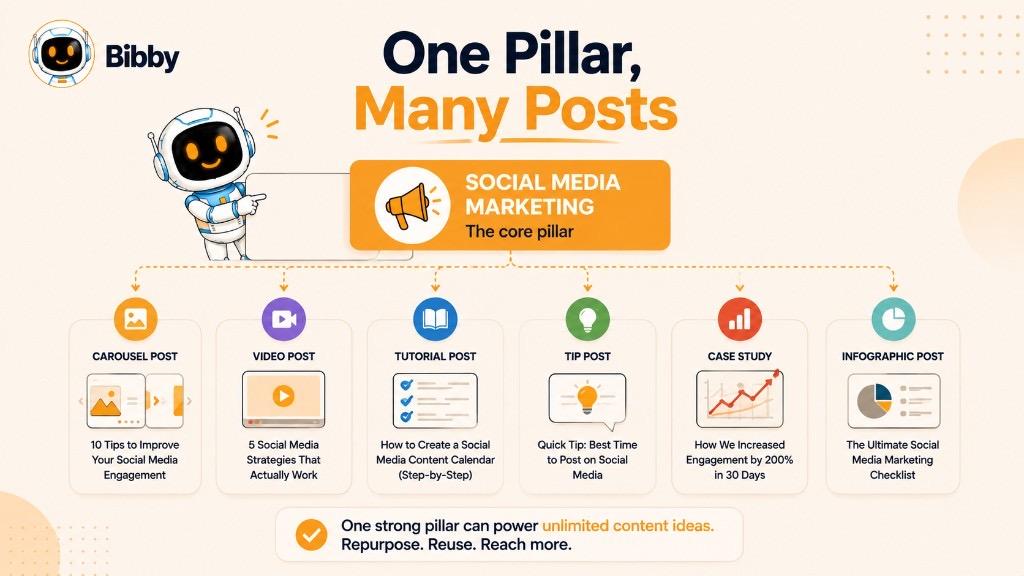 Bibby

One Pillar, Many Posts

SOCIAL MEDIA MARKETING
The core pillar

CAROUSEL POST
10 Tips to Improve Your Social Media Engagement

VIDEO POST
5 Social Media Strategies That Actually Work

TUTORIAL POST
How to Create a Social Media Content Calendar (Step-by-Step)

TIP POST
Quick Tip: Best Time to Post on Social Media

CASE STUDY
How We Increased Engagement by 200% in 30 Days

INFOGRAPHIC POST
The Ultimate Social Media Marketing Checklist

One strong pillar can power unlimited content ideas.
Repurpose. Reuse. Reach more.